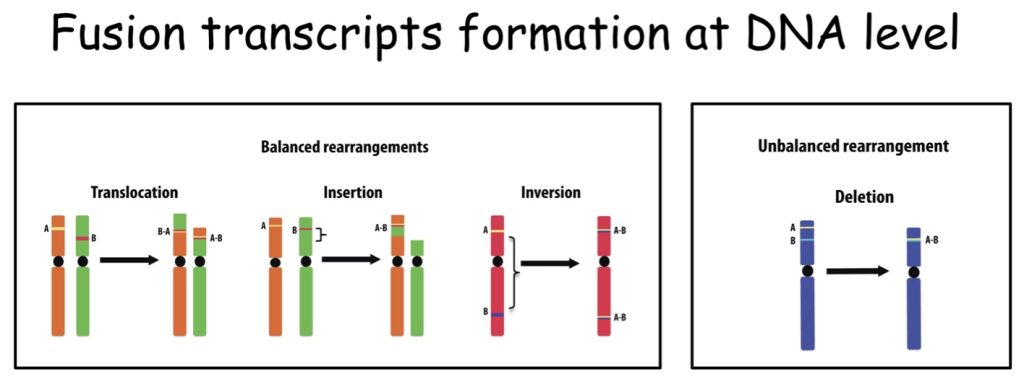 Fusion transcripts formation at DNA level

Balanced rearrangements

Translocation

A
B
B-A
A-B

Insertion

A
B
A-B

Inversion

A
B
A-B
A-B

Unbalanced rearrangement

Deletion

A
B
A-B